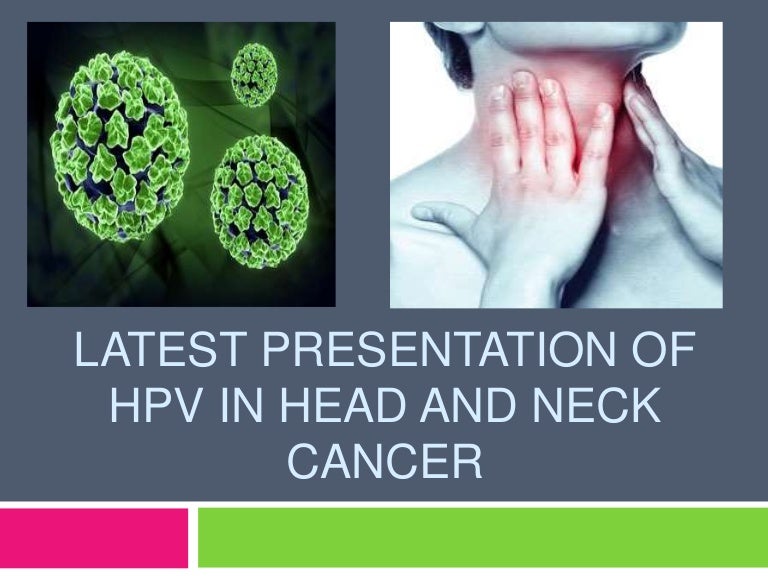 LATEST PRESENTATION OF HPV IN HEAD AND NECK CANCER